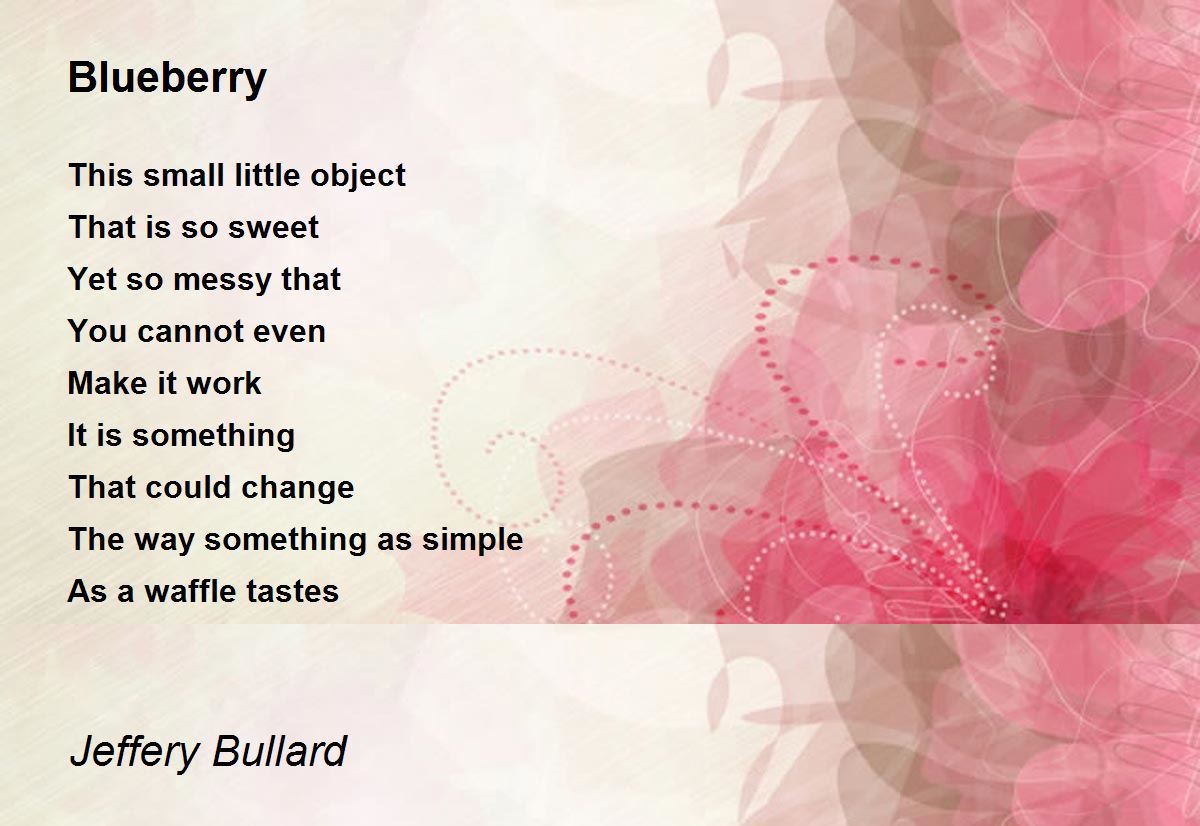 Blueberry

This small little object
That is so sweet
Yet so messy that
You cannot even
Make it work
It is something
That could change
The way something as simple
As a waffle tastes

Jeffery Bullard